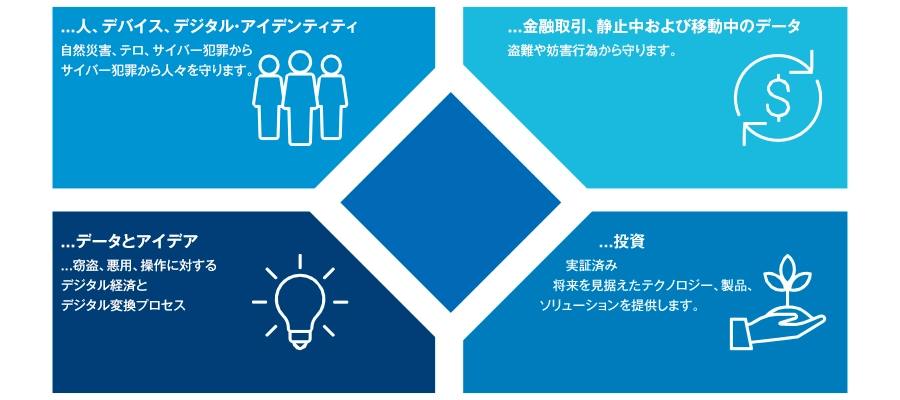 ...人、デバイス、デジタル・アイデンティティ
自然災害、テロ、サイバー犯罪から
サイバー犯罪から人々を守ります。

...金融取引、静止中および移動中のデータ
盗難や妨害行為から守ります。

...データとアイデア
...窃盗、悪用、操作に対する
デジタル経済と
デジタル変換プロセス

...投資
実証済み
将来を見据えたテクノロジー、製品、
ソリューションを提供します。